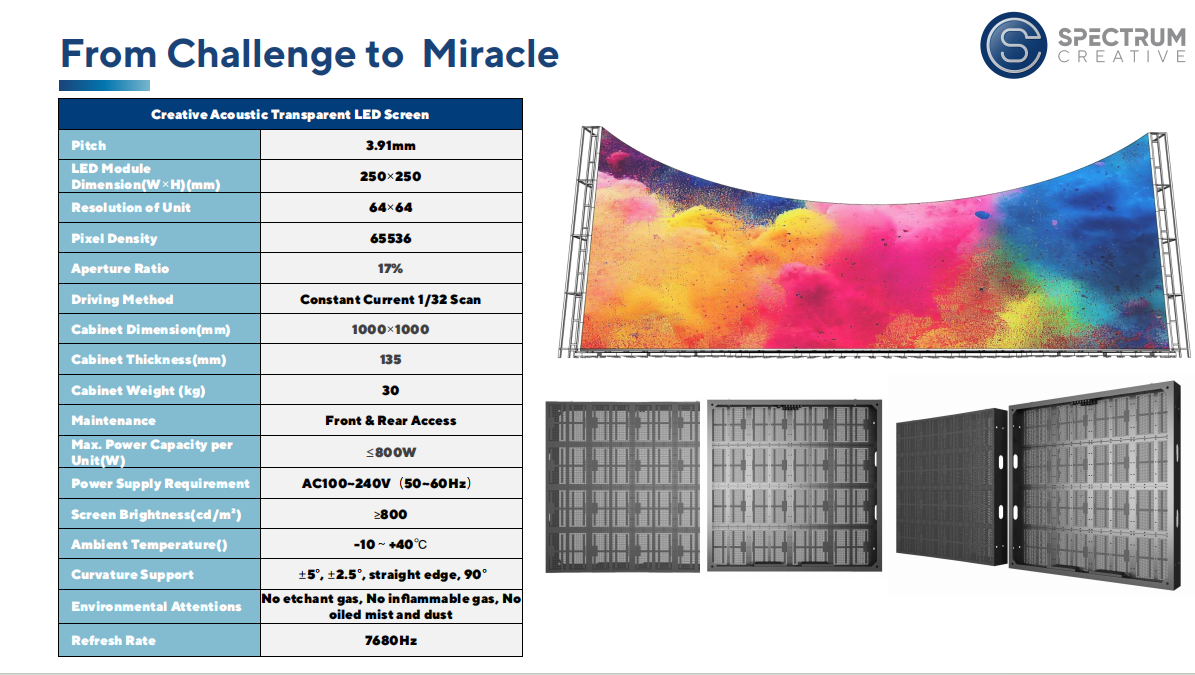 From Challenge to Miracle

SPECTRUM CREATIVE

| Creative Acoustic Transparent LED Screen | |
|---|---|
| Pitch | 3.91mm |
| LED Module Dimension(W×H)(mm) | 250×250 |
| Resolution of Unit | 64×64 |
| Pixel Density | 65536 |
| Aperture Ratio | 17% |
| Driving Method | Constant Current 1/32 Scan |
| Cabinet Dimension(mm) | 1000×1000 |
| Cabinet Thickness(mm) | 135 |
| Cabinet Weight (kg) | 30 |
| Maintenance | Front & Rear Access |
| Max. Power Capacity per Unit(W) | ≤800W |
| Power Supply Requirement | AC100~240V（50~60Hz） |
| Screen Brightness(cd/m²) | ≥800 |
| Ambient Temperature() | -10 ~ +40℃ |
| Curvature Support | ±5°, ±2.5°, straight edge, 90° |
| Environmental Attentions | No etchant gas, No inflammable gas, No oiled mist and dust |
| Refresh Rate | 7680Hz |